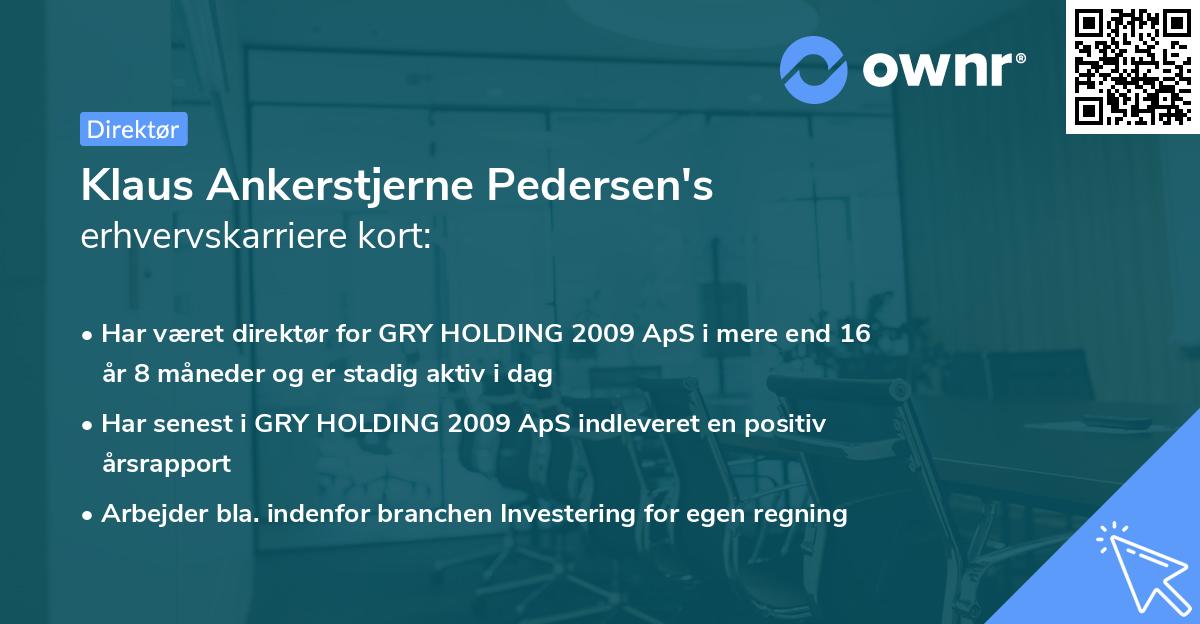 ownr®

Direktør

Klaus Ankerstjerne Pedersen's erhvervskarriere kort:

• Har været direktør for GRY HOLDING 2009 ApS i mere end 16 år 8 måneder og er stadig aktiv i dag

• Har senest i GRY HOLDING 2009 ApS indleveret en positiv årsrapport

• Arbejder bla. indenfor branchen Investering for egen regning